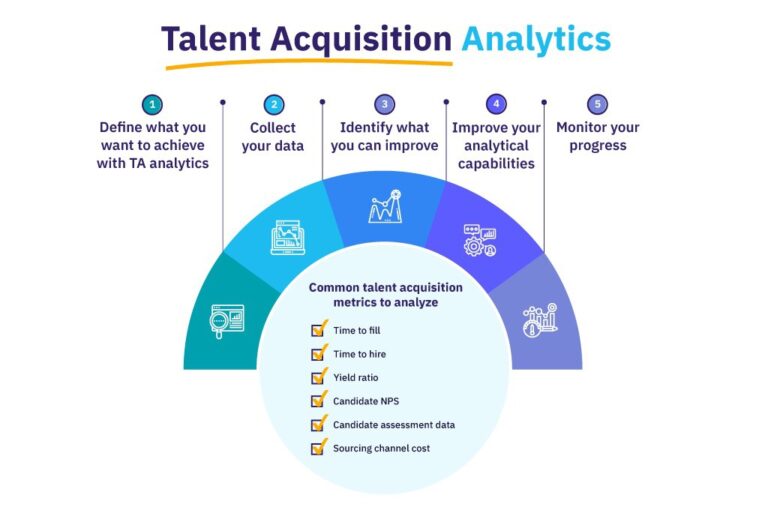 Talent Acquisition Analytics

1
Define what you want to achieve with TA analytics

2
Collect your data

3
Identify what you can improve

4
Improve your analytical capabilities

5
Monitor your progress

Common talent acquisition metrics to analyze

Time to fill
Time to hire
Yield ratio
Candidate NPS
Candidate assessment data
Sourcing channel cost